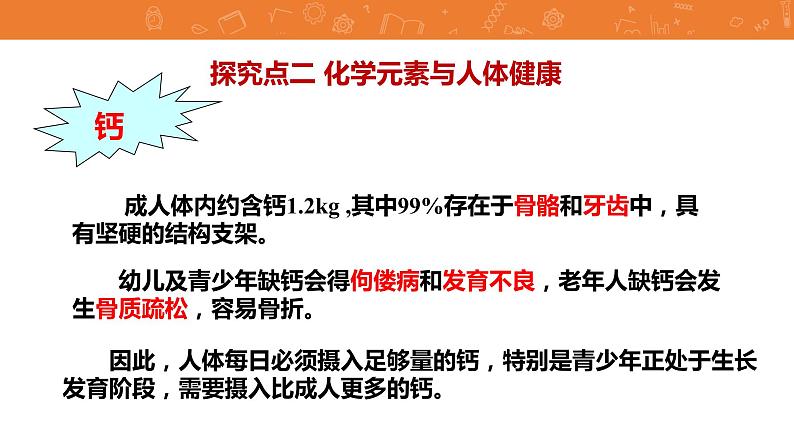 探究点二 化学元素与人体健康

钙

成人体内约含钙1.2kg ,其中99%存在于骨骼和牙齿中，具有坚硬的结构支架。

幼儿及青少年缺钙会得佝偻病和发育不良，老年人缺钙会发生骨质疏松，容易骨折。

因此，人体每日必须摄入足够量的钙，特别是青少年正处于生长发育阶段，需要摄入比成人更多的钙。